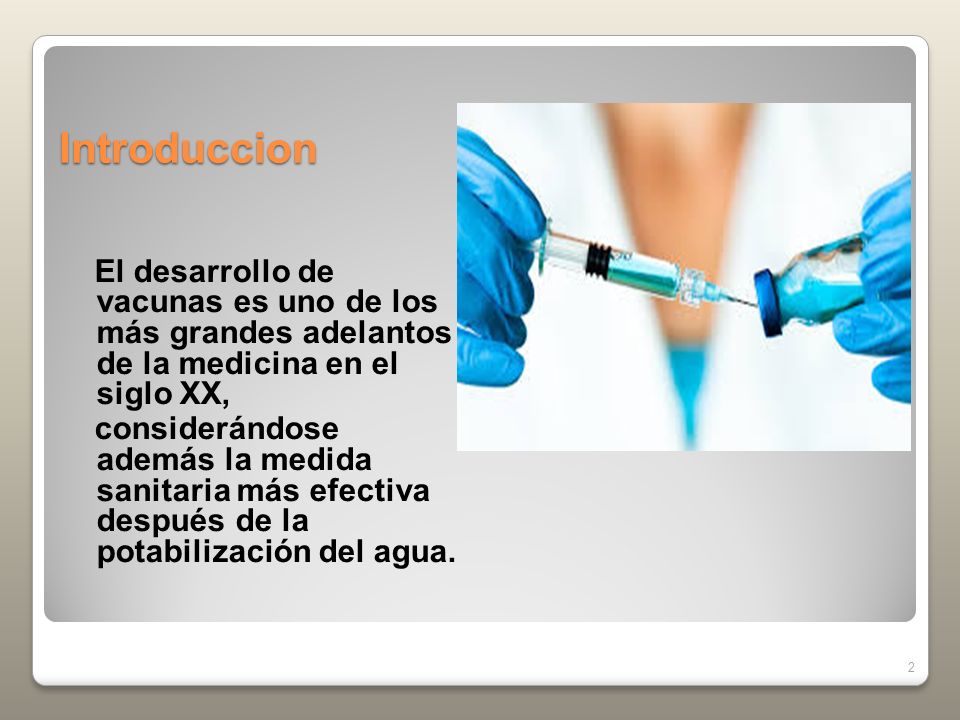 Introduccion

El desarrollo de vacunas es uno de los más grandes adelantos de la medicina en el siglo XX,

considerándose además la medida sanitaria más efectiva después de la potabilización del agua.

2